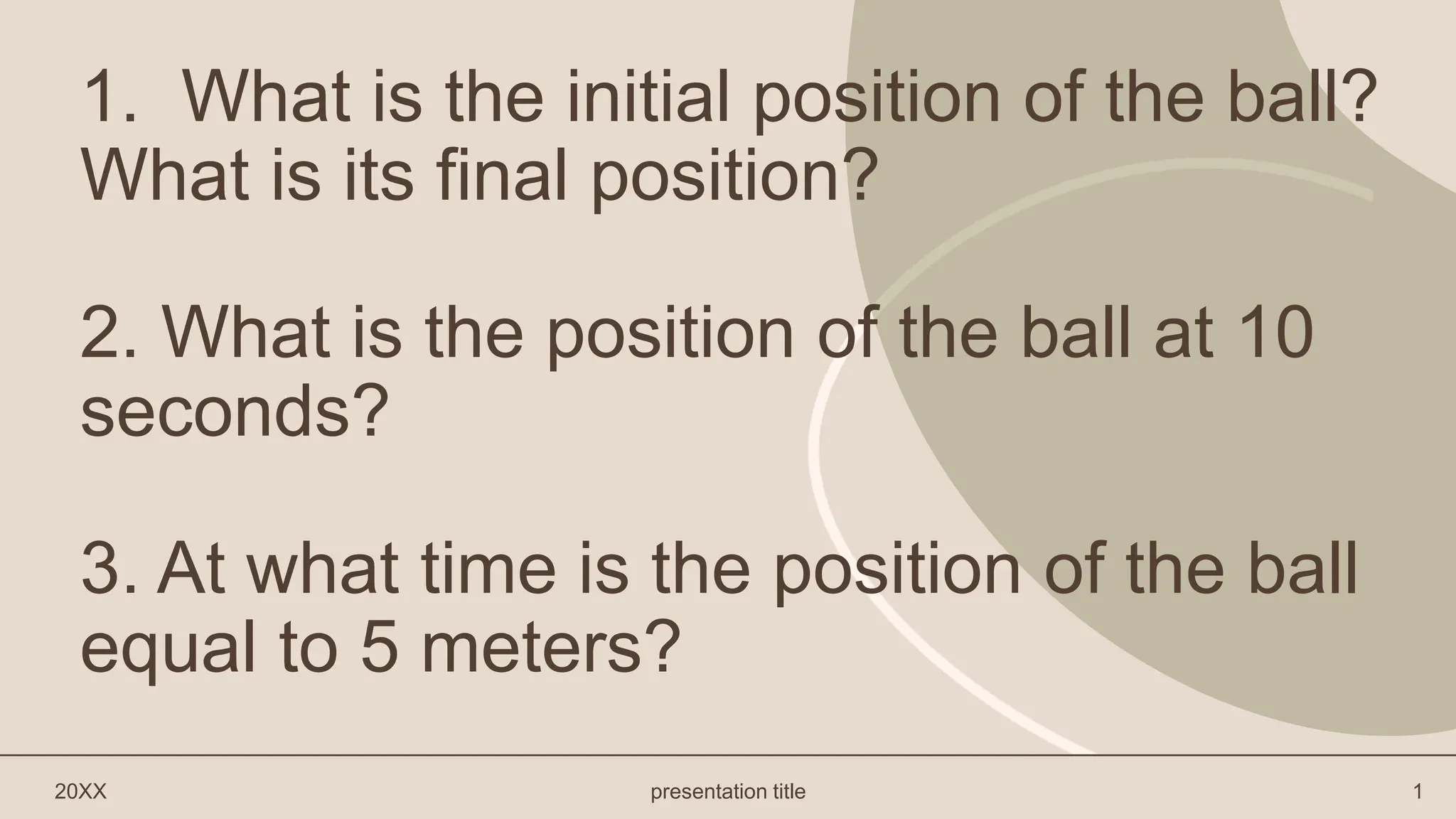 1. What is the initial position of the ball? What is its final position?

2. What is the position of the ball at 10 seconds?

3. At what time is the position of the ball equal to 5 meters?

20XX

presentation title

1